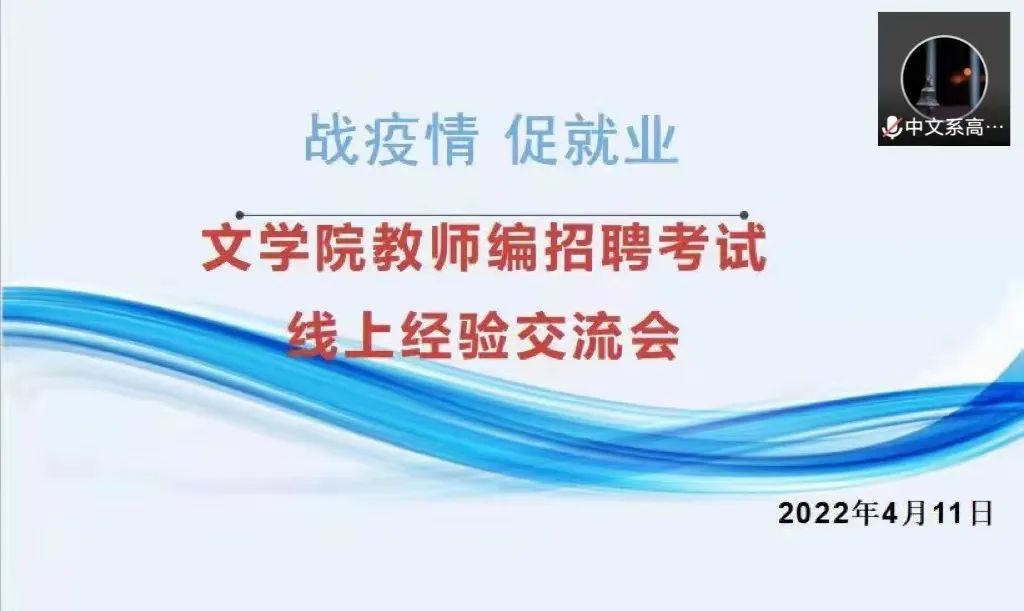 中文系高…

战疫情 促就业

文学院教师编招聘考试
线上经验交流会

2022年4月11日